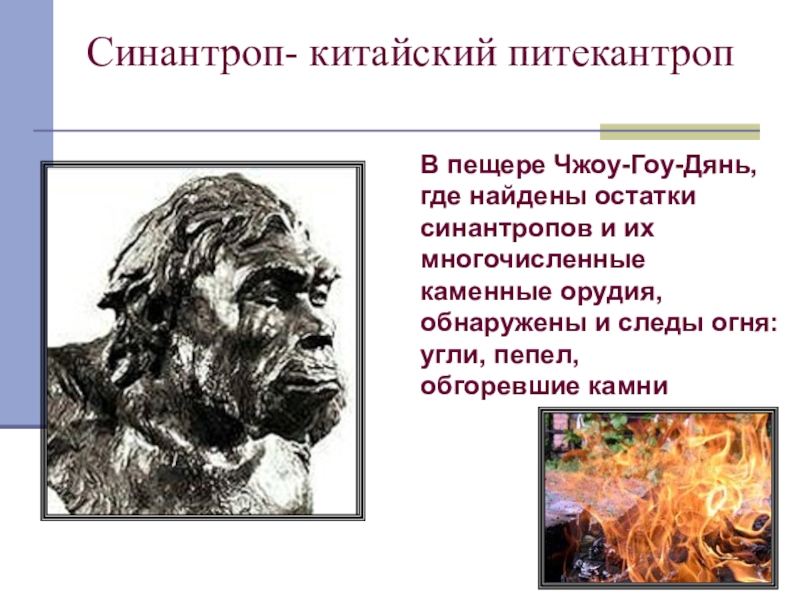 Синантроп- китайский питекантроп

В пещере Чжоу-Гоу-Дянь, где найдены остатки синантропов и их многочисленные каменные орудия, обнаружены и следы огня: угли, пепел, обгоревшие камни